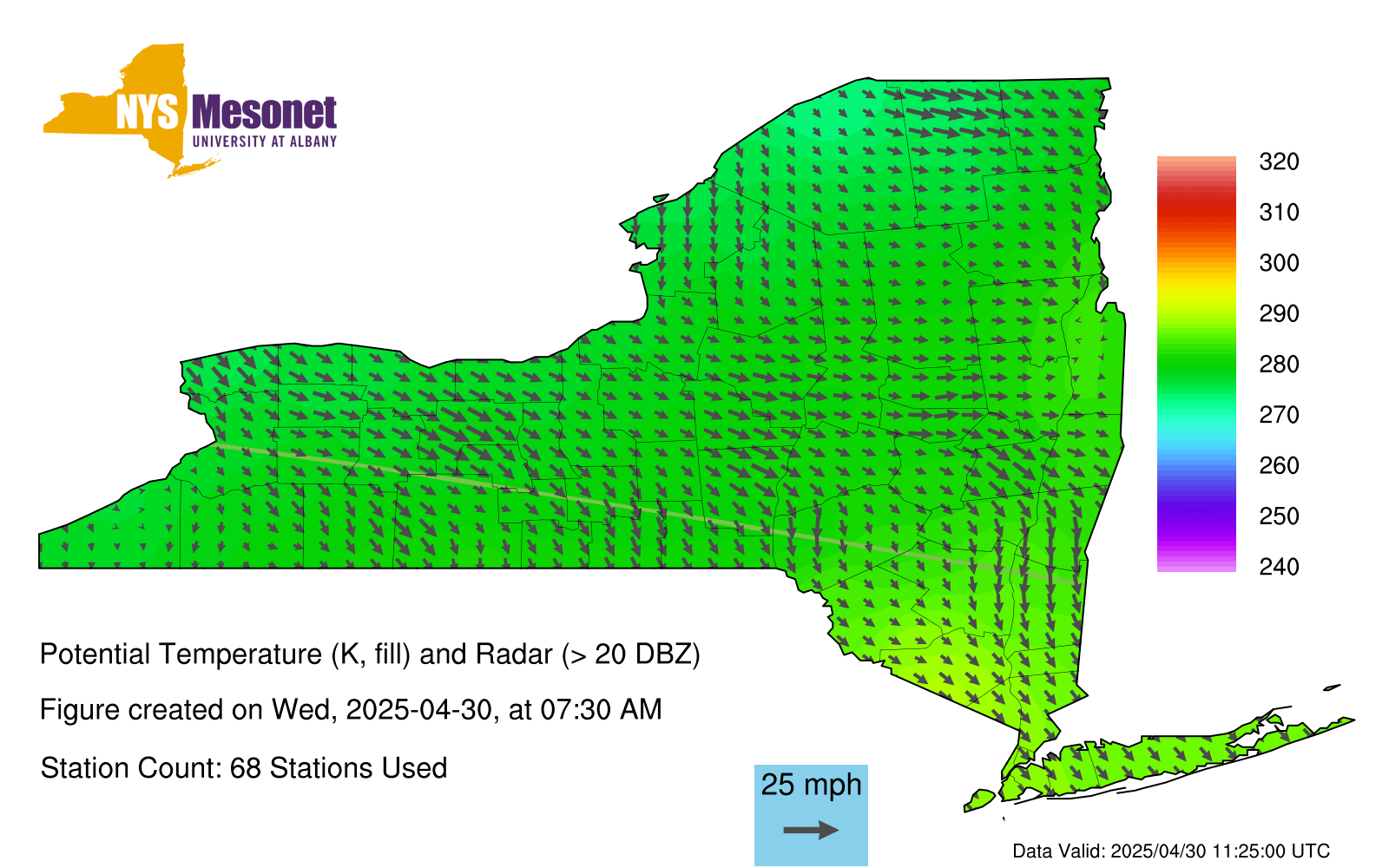 NYS Mesonet
UNIVERSITY AT ALBANY

320
310
300
290
280
270
260
250
240

Potential Temperature (K, fill) and Radar (> 20 DBZ)

Figure created on Wed, 2025-04-30, at 07:30 AM

Station Count: 68 Stations Used

25 mph

Data Valid: 2025/04/30 11:25:00 UTC